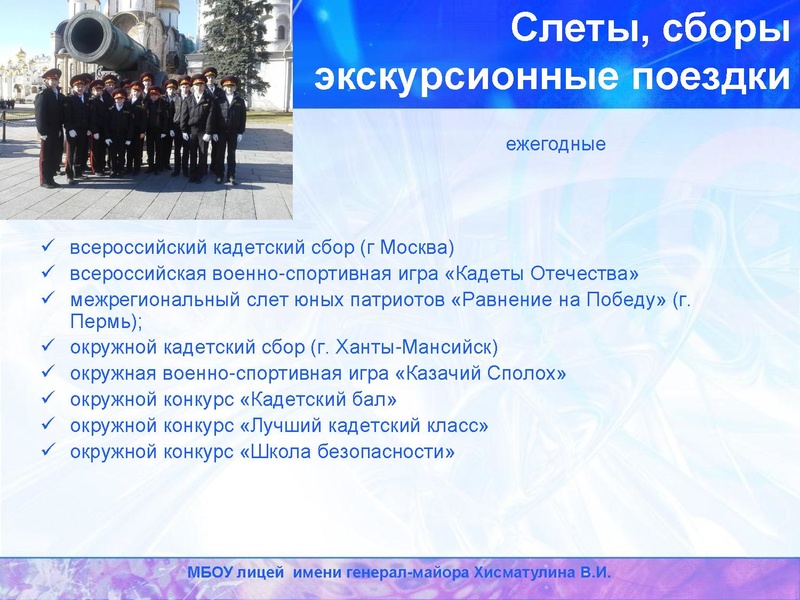 Слеты, сборы экскурсионные поездки

ежегодные

✓ всероссийский кадетский сбор (г Москва)
✓ всероссийская военно-спортивная игра «Кадеты Отечества»
✓ межрегиональный слет юных патриотов «Равнение на Победу» (г. Пермь);
✓ окружной кадетский сбор (г. Ханты-Мансийск)
✓ окружная военно-спортивная игра «Казачий Сполох»
✓ окружной конкурс «Кадетский бал»
✓ окружной конкурс «Лучший кадетский класс»
✓ окружной конкурс «Школа безопасности»

МБОУ лицей имени генерал-майора Хисматулина В.И.